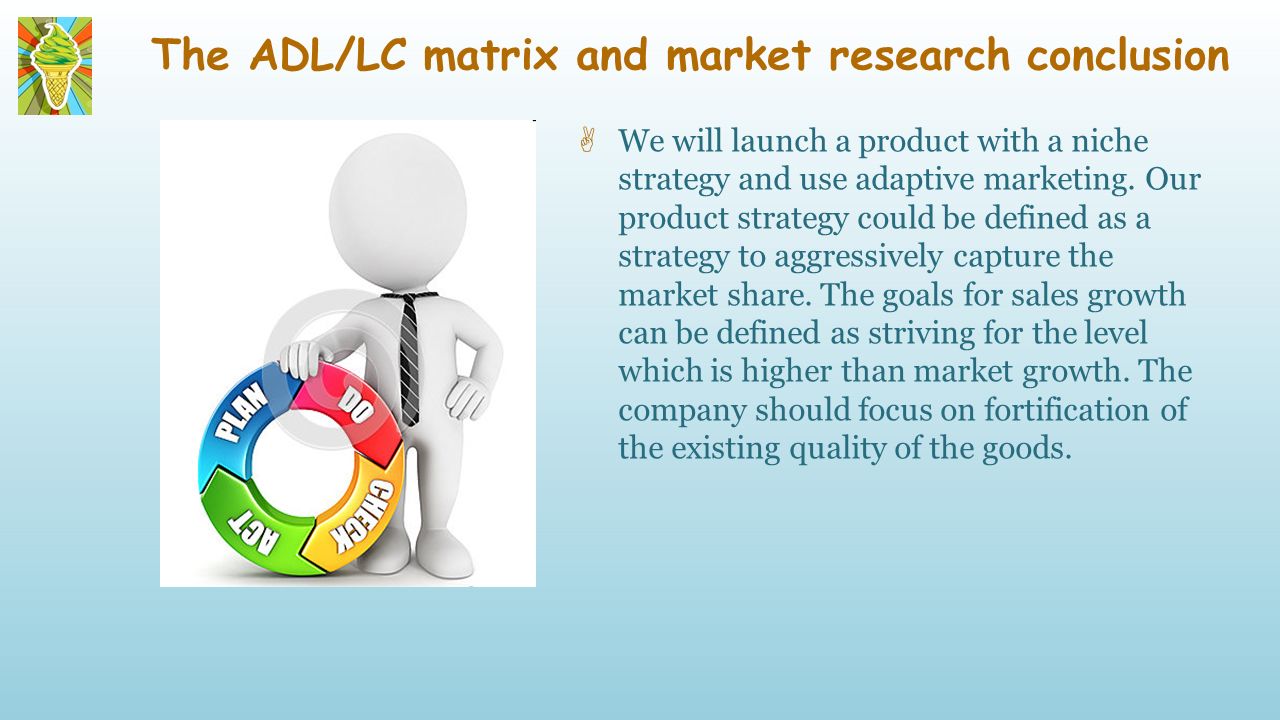 The ADL/LC matrix and market research conclusion

PLAN
DO
CHECK
ACT

We will launch a product with a niche strategy and use adaptive marketing. Our product strategy could be defined as a strategy to aggressively capture the market share. The goals for sales growth can be defined as striving for the level which is higher than market growth. The company should focus on fortification of the existing quality of the goods.